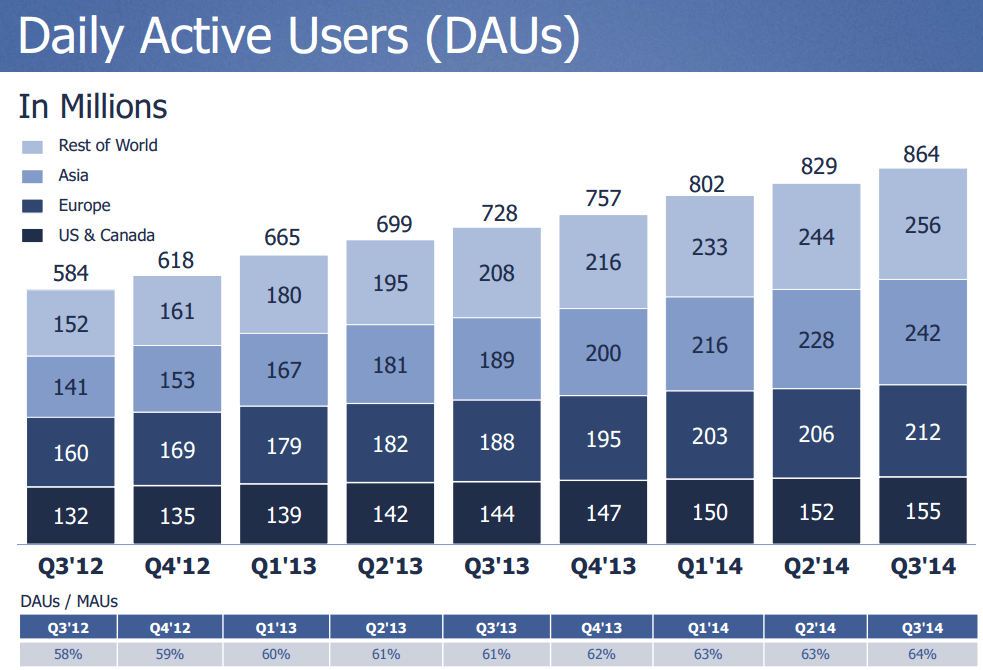 Daily Active Users (DAUs)

In Millions

Rest of World
Asia
Europe
US & Canada

| | Q3'12 | Q4'12 | Q1'13 | Q2'13 | Q3'13 | Q4'13 | Q1'14 | Q2'14 | Q3'14 |
|---|---|---|---|---|---|---|---|---|---|
| Total | 584 | 618 | 665 | 699 | 728 | 757 | 802 | 829 | 864 |
| Rest of World | 152 | 161 | 180 | 195 | 208 | 216 | 233 | 244 | 256 |
| Asia | 141 | 153 | 167 | 181 | 189 | 200 | 216 | 228 | 242 |
| Europe | 160 | 169 | 179 | 182 | 188 | 195 | 203 | 206 | 212 |
| US & Canada | 132 | 135 | 139 | 142 | 144 | 147 | 150 | 152 | 155 |

DAUs / MAUs

| Q3'12 | Q4'12 | Q1'13 | Q2'13 | Q3'13 | Q4'13 | Q1'14 | Q2'14 | Q3'14 |
|---|---|---|---|---|---|---|---|---|
| 58% | 59% | 60% | 61% | 61% | 62% | 63% | 63% | 64% |